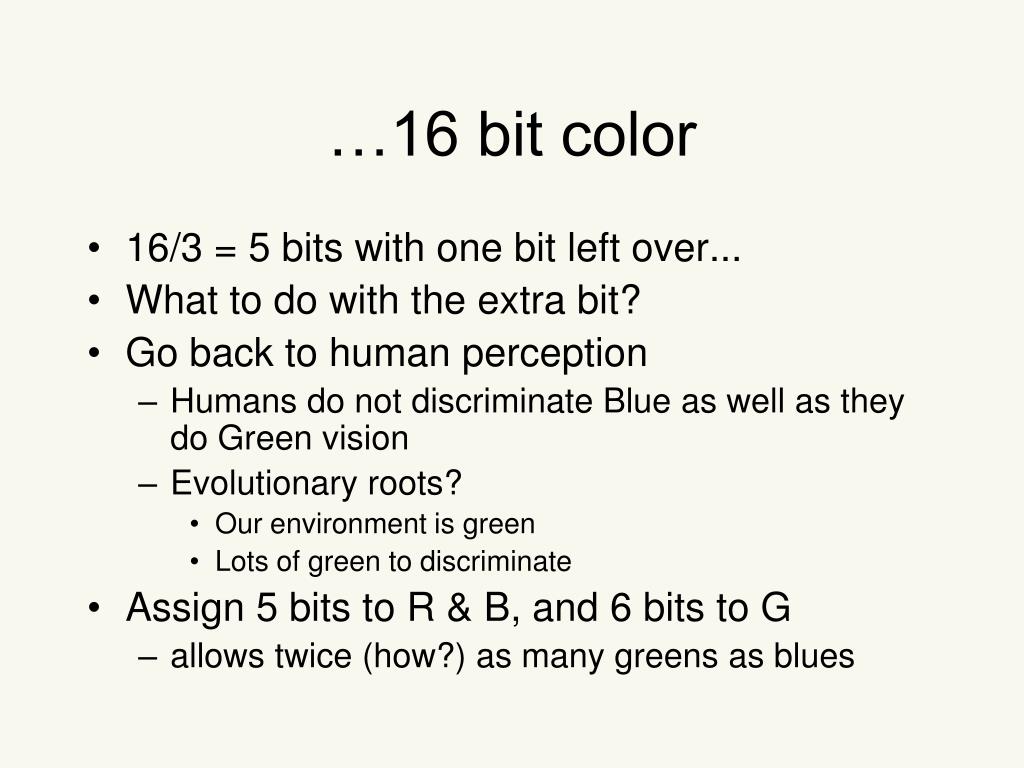 …16 bit color

• 16/3 = 5 bits with one bit left over...
• What to do with the extra bit?
• Go back to human perception
– Humans do not discriminate Blue as well as they do Green vision
– Evolutionary roots?
• Our environment is green
• Lots of green to discriminate
• Assign 5 bits to R & B, and 6 bits to G
– allows twice (how?) as many greens as blues